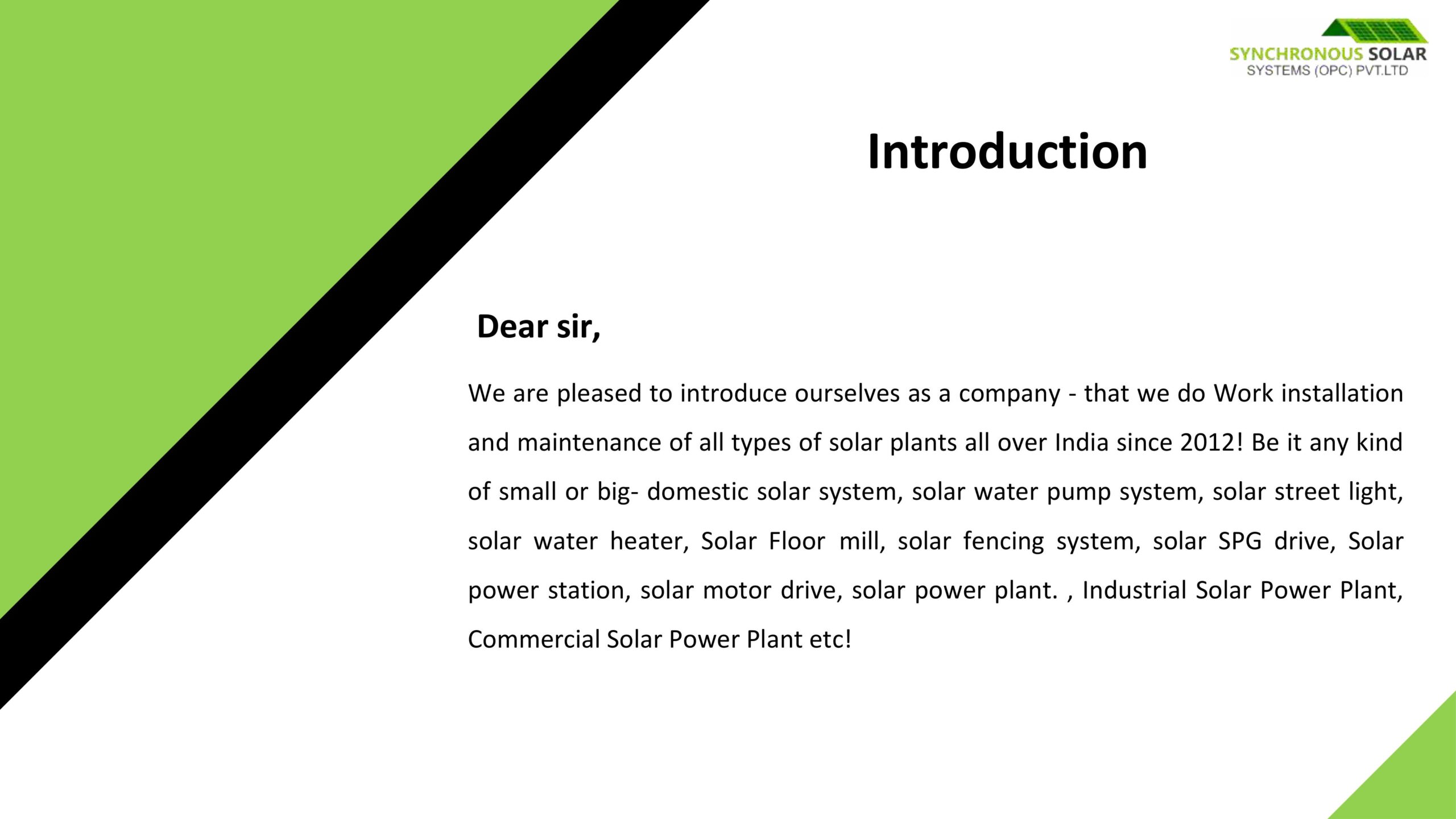 SYNCHRONOUS SOLAR
SYSTEMS (OPC) PVT.LTD

Introduction

Dear sir,

We are pleased to introduce ourselves as a company - that we do Work installation and maintenance of all types of solar plants all over India since 2012! Be it any kind of small or big- domestic solar system, solar water pump system, solar street light, solar water heater, Solar Floor mill, solar fencing system, solar SPG drive, Solar power station, solar motor drive, solar power plant. , Industrial Solar Power Plant, Commercial Solar Power Plant etc!